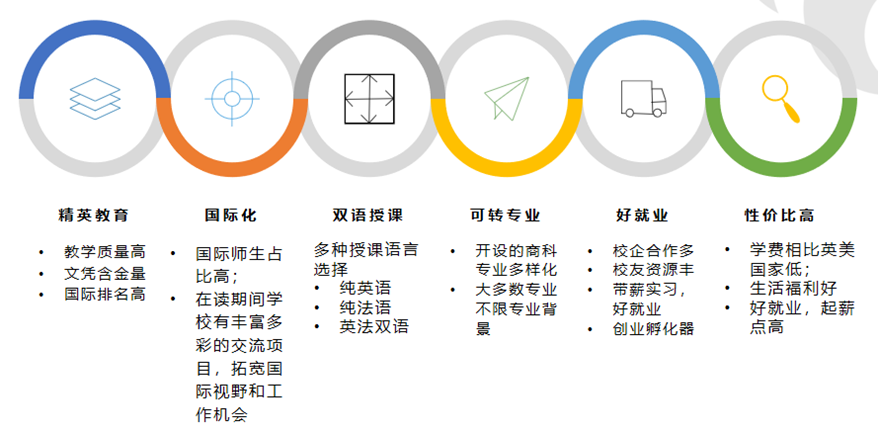 精英教育

• 教学质量高
• 文凭含金量
• 国际排名高

国际化

• 国际师生占比高；
• 在读期间学校有丰富多彩的交流项目，拓宽国际视野和工作机会

双语授课

多种授课语言选择
• 纯英语
• 纯法语
• 英法双语

可转专业

• 开设的商科专业多样化
• 大多数专业不限专业背景

好就业

• 校企合作多
• 校友资源丰
• 带薪实习，好就业
• 创业孵化器

性价比高

• 学费相比英美国家低；
• 生活福利好
• 好就业，起薪点高